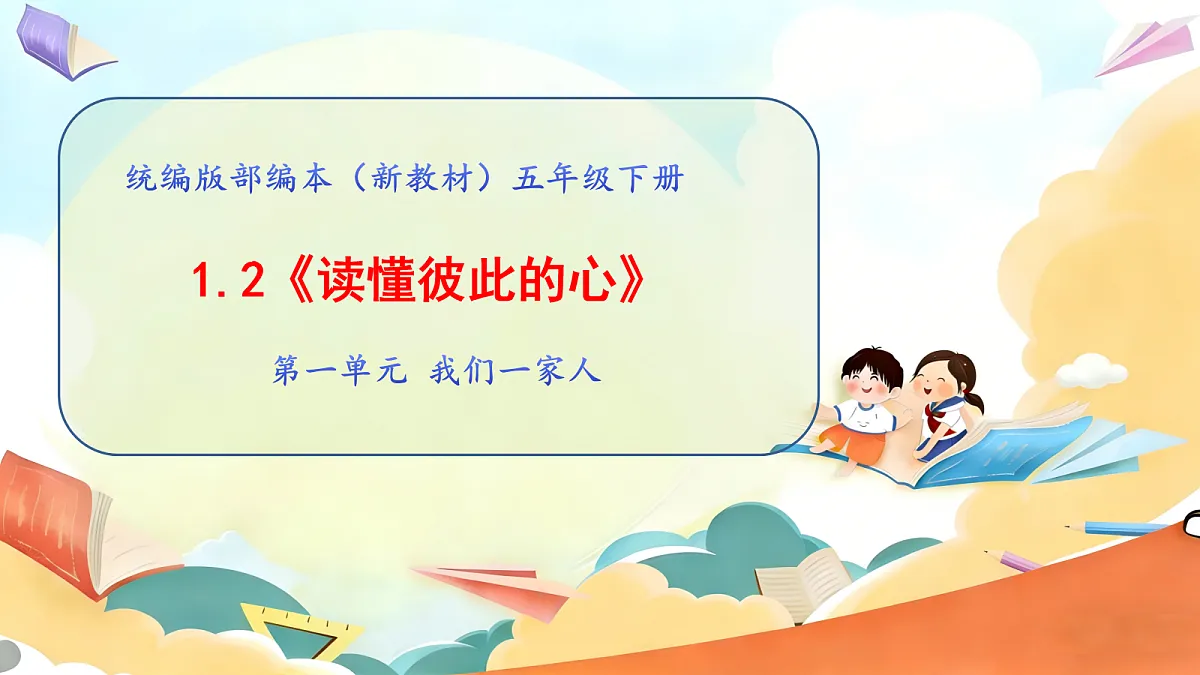 统编版部编本（新教材）五年级下册

1.2《读懂彼此的心》

第一单元 我们一家人